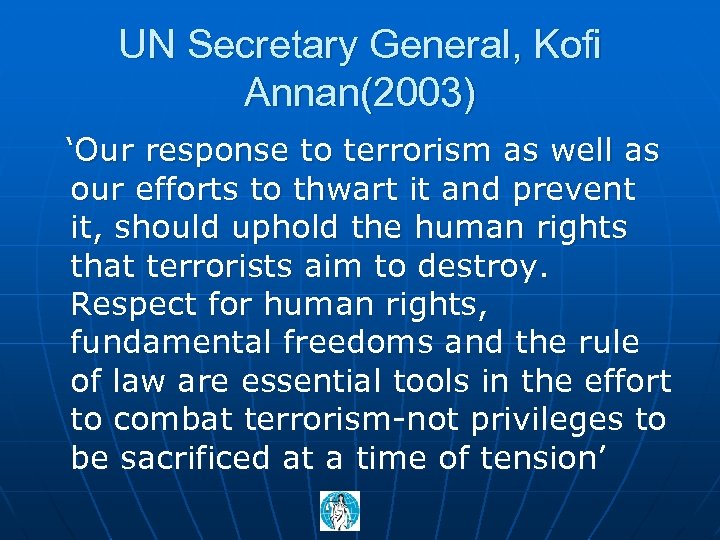 UN Secretary General, Kofi Annan(2003)

‘Our response to terrorism as well as our efforts to thwart it and prevent it, should uphold the human rights that terrorists aim to destroy. Respect for human rights, fundamental freedoms and the rule of law are essential tools in the effort to combat terrorism-not privileges to be sacrificed at a time of tension’